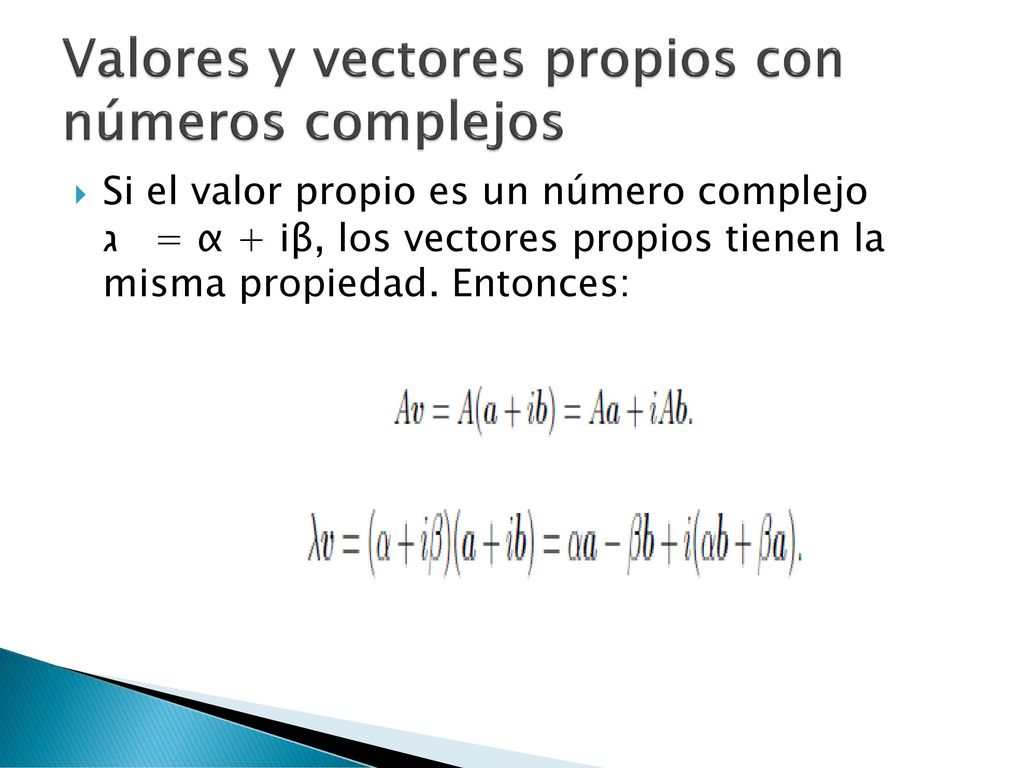 Valores y vectores propios con números complejos

Si el valor propio es un número complejo ג = α + iβ, los vectores propios tienen la misma propiedad. Entonces:

$Av = A(a + ib) = Aa + iAb.$

$\lambda v = (\alpha + i\beta)(a + ib) = \alpha a - \beta b + i(\alpha b + \beta a).$